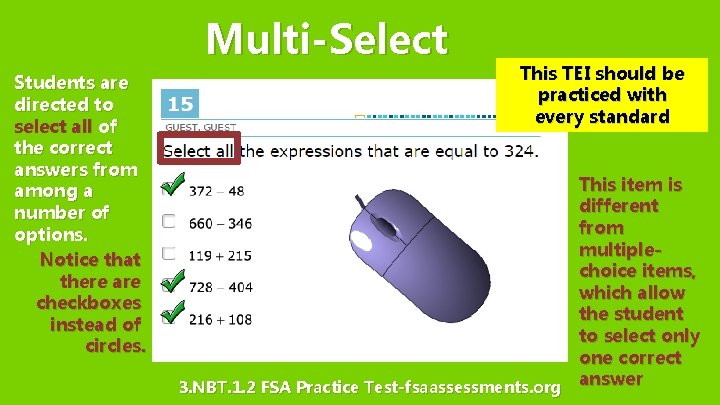 Multi-Select

Students are directed to select all of the correct answers from among a number of options.

Notice that there are checkboxes instead of circles.

15

GUEST, GUEST

Select all the expressions that are equal to 324.

☑ 372 – 48

☐ 660 – 346

☐ 119 + 215

☑ 728 – 404

☑ 216 + 108

This TEI should be practiced with every standard

This item is different from multiple-choice items, which allow the student to select only one correct answer

3.NBT.1.2 FSA Practice Test-fsaassessments.org